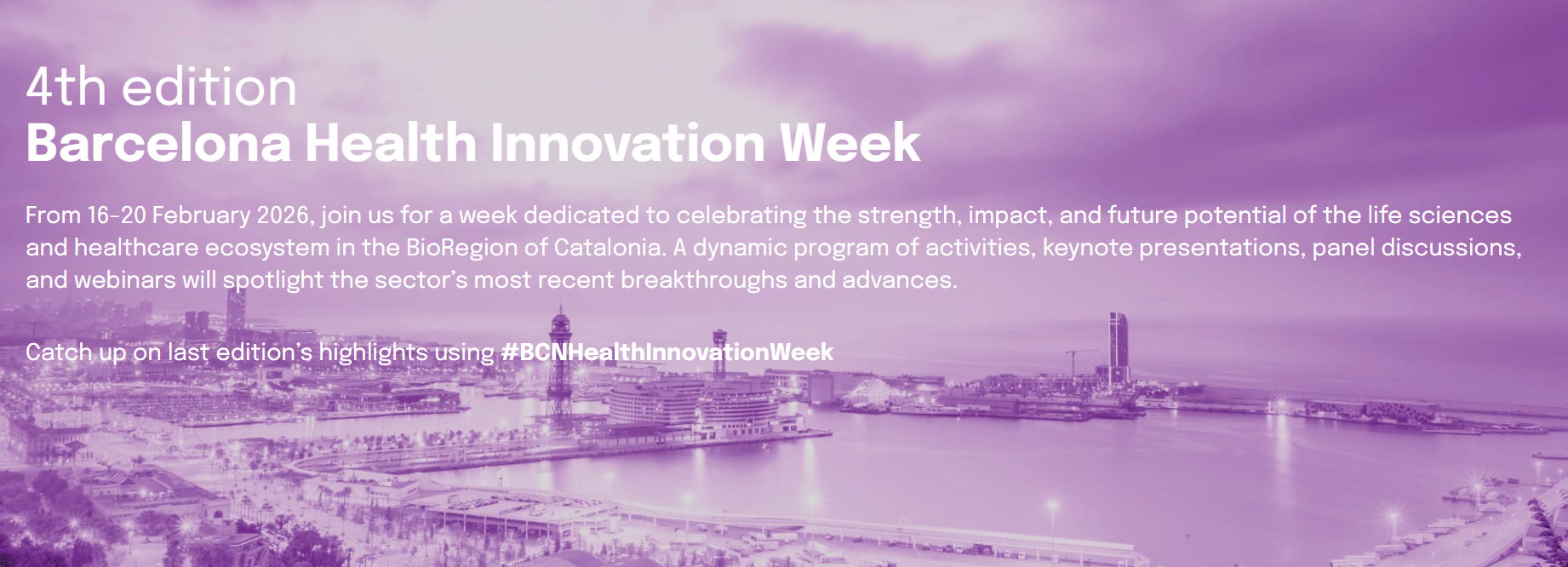 4th edition
Barcelona Health Innovation Week

From 16-20 February 2026, join us for a week dedicated to celebrating the strength, impact, and future potential of the life sciences and healthcare ecosystem in the BioRegion of Catalonia. A dynamic program of activities, keynote presentations, panel discussions, and webinars will spotlight the sector's most recent breakthroughs and advances.

Catch up on last edition's highlights using #BCNHealthInnovationWeek